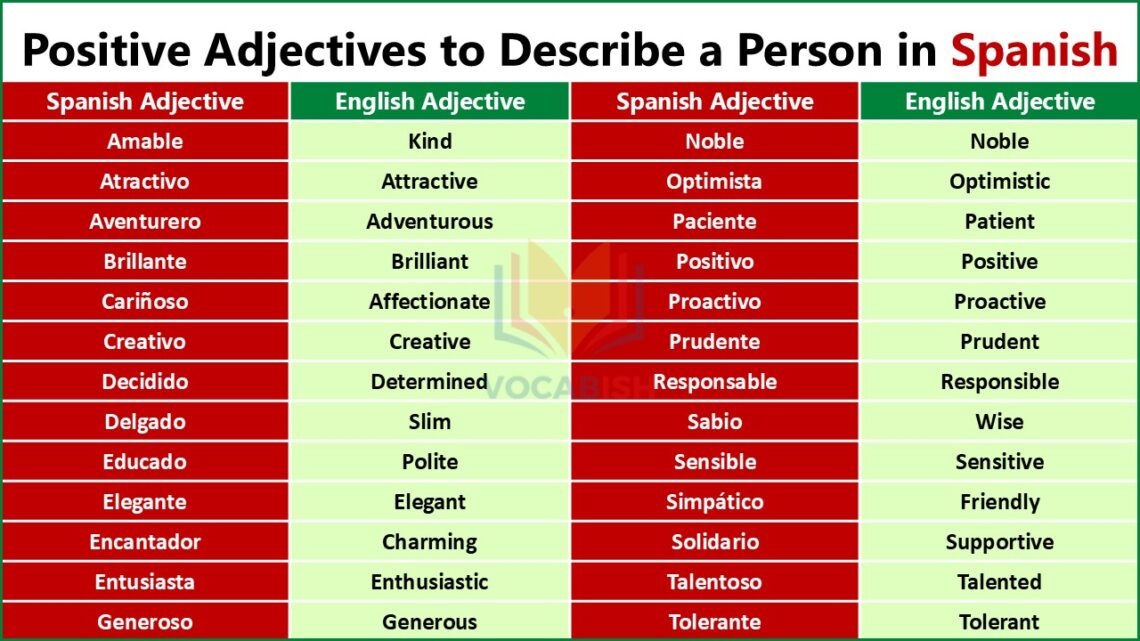 Positive Adjectives to Describe a Person in Spanish

| Spanish Adjective | English Adjective | Spanish Adjective | English Adjective |
|---|---|---|---|
| Amable | Kind | Noble | Noble |
| Atractivo | Attractive | Optimista | Optimistic |
| Aventurero | Adventurous | Paciente | Patient |
| Brillante | Brilliant | Positivo | Positive |
| Cariñoso | Affectionate | Proactivo | Proactive |
| Creativo | Creative | Prudente | Prudent |
| Decidido | Determined | Responsable | Responsible |
| Delgado | Slim | Sabio | Wise |
| Educado | Polite | Sensible | Sensitive |
| Elegante | Elegant | Simpático | Friendly |
| Encantador | Charming | Solidario | Supportive |
| Entusiasta | Enthusiastic | Talentoso | Talented |
| Generoso | Generous | Tolerante | Tolerant |

VOCABISH